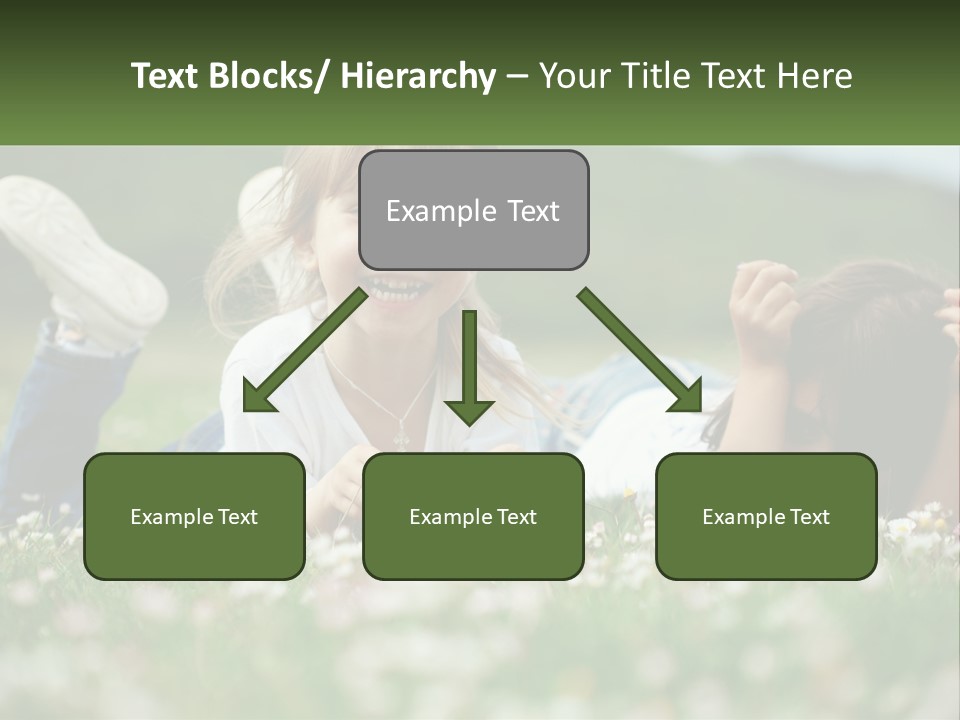 Text Blocks/ Hierarchy – Your Title Text Here

Example Text

Example Text

Example Text

Example Text